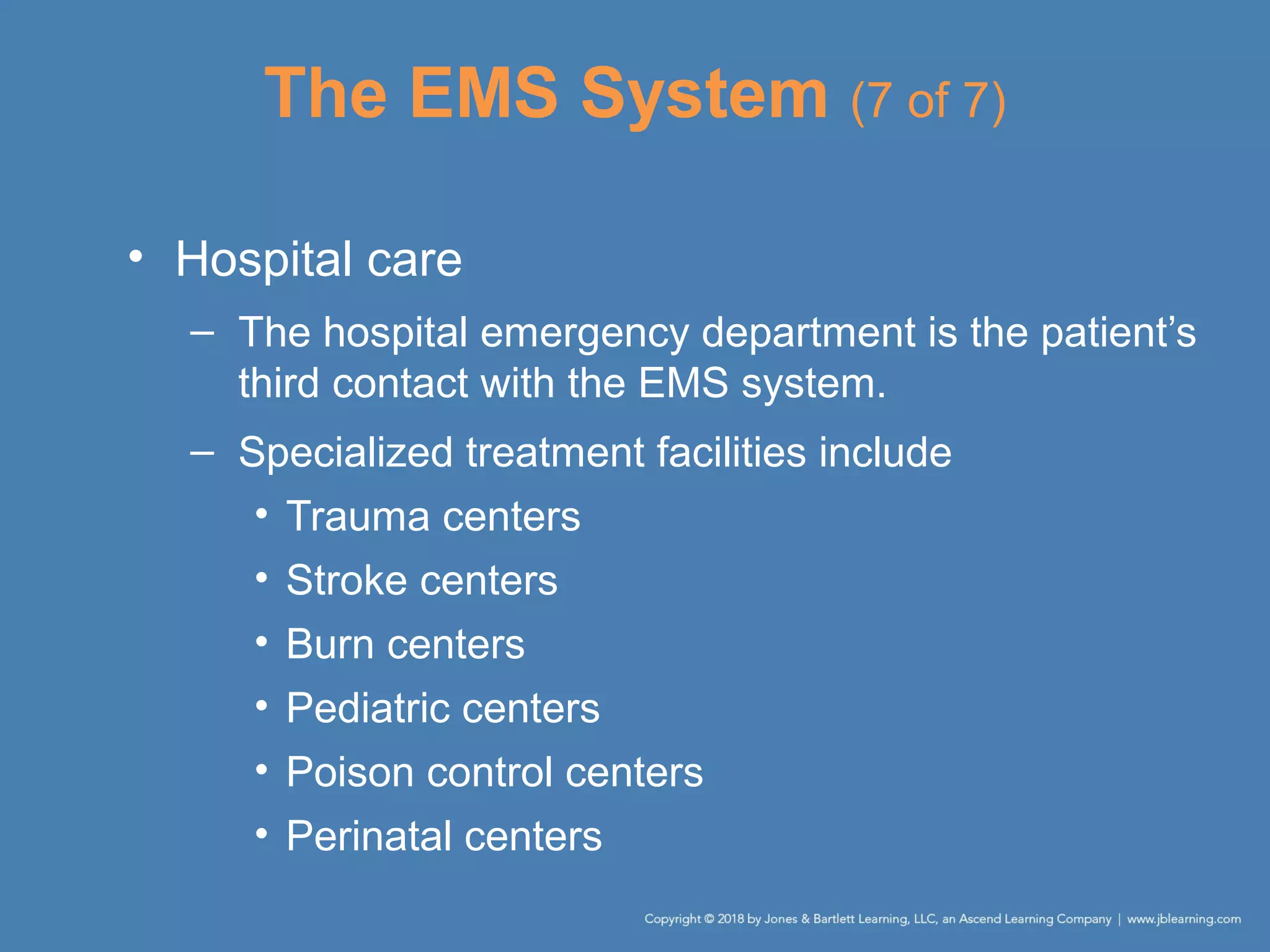 The EMS System (7 of 7)

• Hospital care

– The hospital emergency department is the patient’s third contact with the EMS system.

– Specialized treatment facilities include

• Trauma centers

• Stroke centers

• Burn centers

• Pediatric centers

• Poison control centers

• Perinatal centers

Copyright © 2018 by Jones & Bartlett Learning, LLC, an Ascend Learning Company | www.jblearning.com